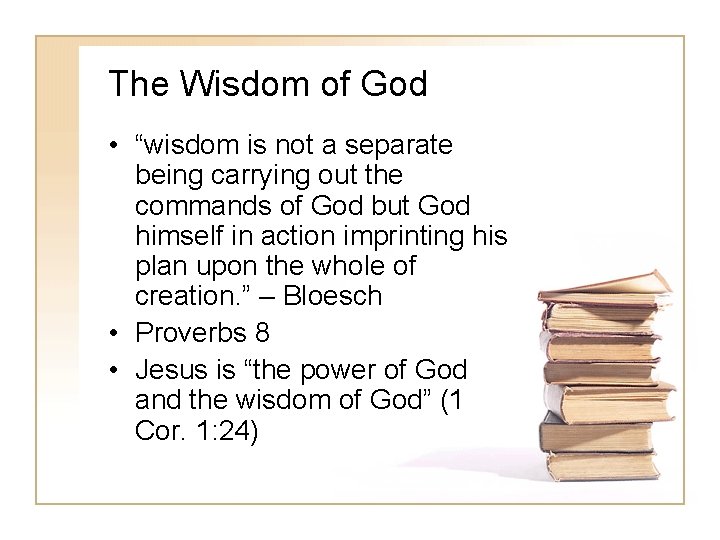 The Wisdom of God

• “wisdom is not a separate being carrying out the commands of God but God himself in action imprinting his plan upon the whole of creation.” – Bloesch
• Proverbs 8
• Jesus is “the power of God and the wisdom of God” (1 Cor. 1:24)